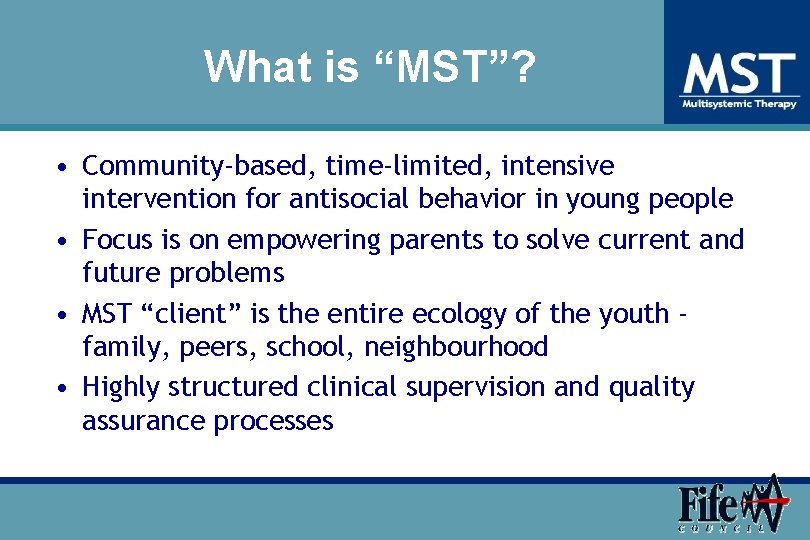 What is “MST”?

MST
Multisystemic Therapy

• Community-based, time-limited, intensive intervention for antisocial behavior in young people
• Focus is on empowering parents to solve current and future problems
• MST “client” is the entire ecology of the youth - family, peers, school, neighbourhood
• Highly structured clinical supervision and quality assurance processes

Fife
COUNCIL